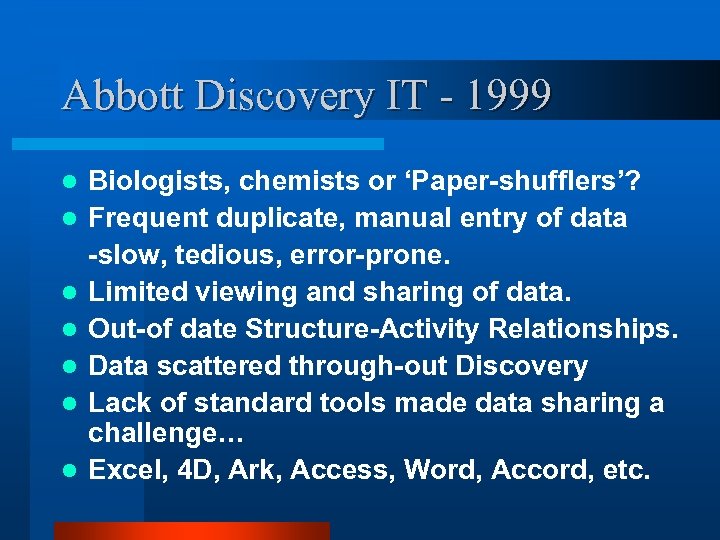 Abbott Discovery IT - 1999

- Biologists, chemists or ‘Paper-shufflers’?
- Frequent duplicate, manual entry of data -slow, tedious, error-prone.
- Limited viewing and sharing of data.
- Out-of date Structure-Activity Relationships.
- Data scattered through-out Discovery
- Lack of standard tools made data sharing a challenge…
- Excel, 4D, Ark, Access, Word, Accord, etc.